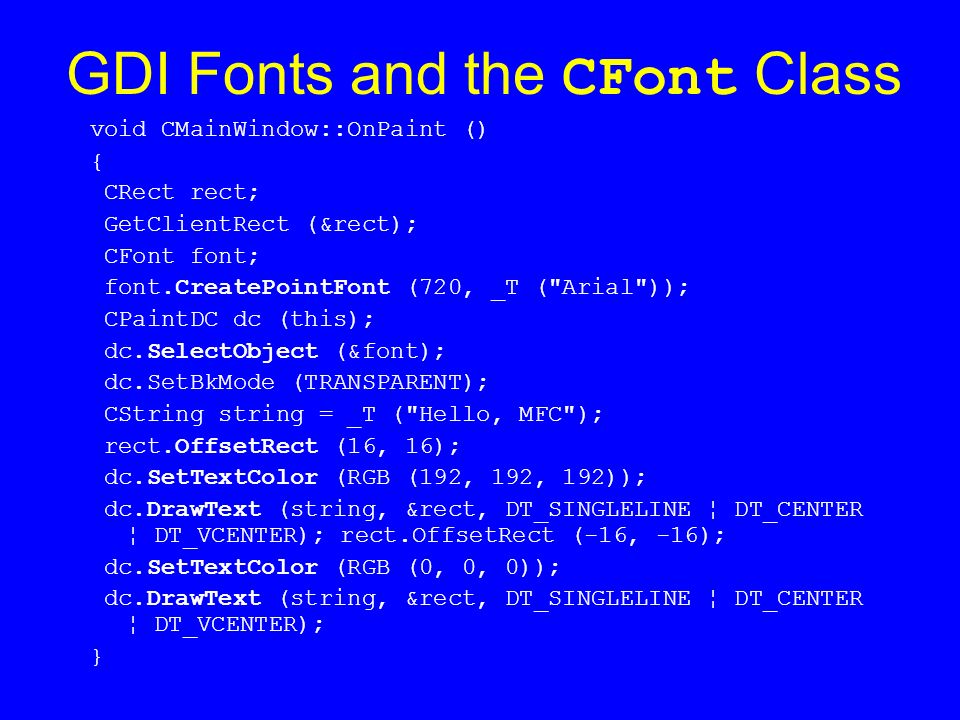 GDI Fonts and the CFont Class

void CMainWindow::OnPaint ()
{
CRect rect;
GetClientRect (&rect);
CFont font;
font.CreatePointFont (720, _T ("Arial"));
CPaintDC dc (this);
dc.SelectObject (&font);
dc.SetBkMode (TRANSPARENT);
CString string = _T ("Hello, MFC");
rect.OffsetRect (16, 16);
dc.SetTextColor (RGB (192, 192, 192));
dc.DrawText (string, &rect, DT_SINGLELINE ¦ DT_CENTER ¦ DT_VCENTER); rect.OffsetRect (-16, -16);
dc.SetTextColor (RGB (0, 0, 0));
dc.DrawText (string, &rect, DT_SINGLELINE ¦ DT_CENTER ¦ DT_VCENTER);
}